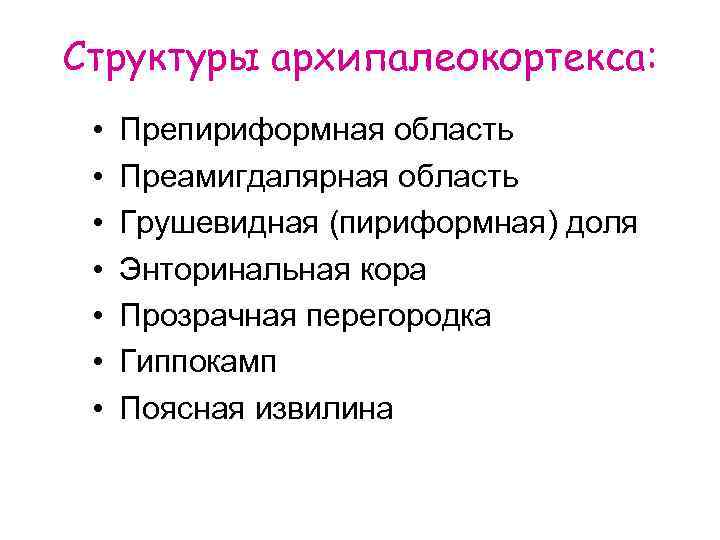 Структуры архипалеокортекса:

• Препириформная область
• Преамигдалярная область
• Грушевидная (пириформная) доля
• Энторинальная кора
• Прозрачная перегородка
• Гиппокамп
• Поясная извилина